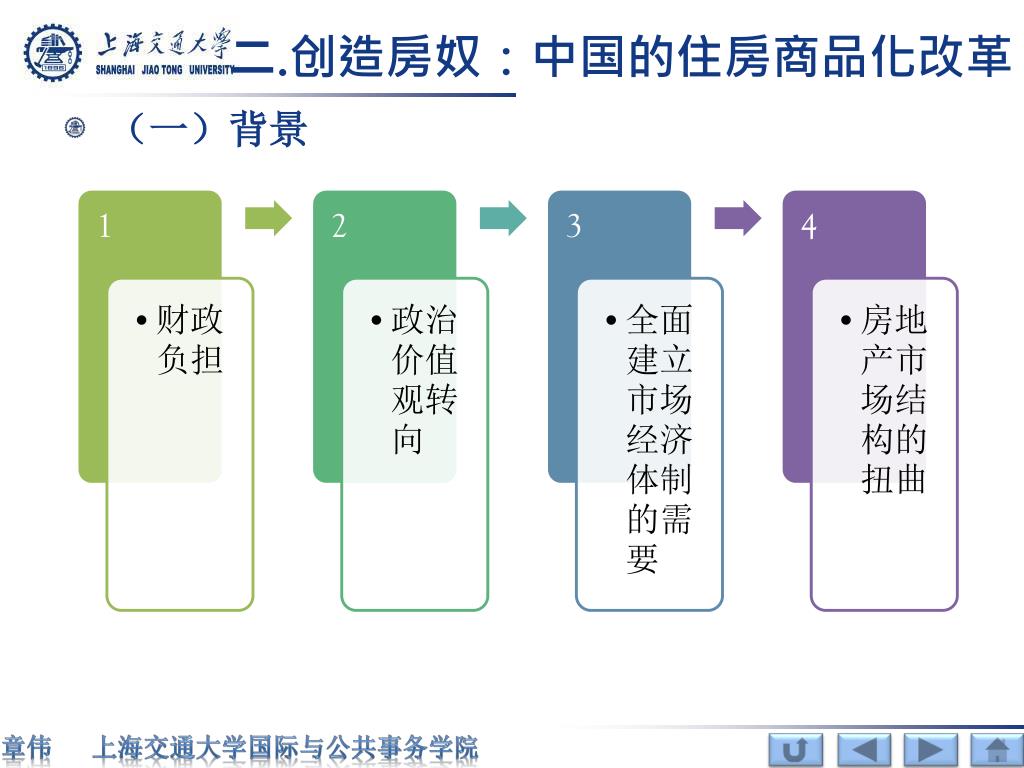 上海交通大学 SHANGHAI JIAO TONG UNIVERSITY

二.创造房奴：中国的住房商品化改革

（一）背景

1
• 财政负担

2
• 政治价值观转向

3
• 全面建立市场经济体制的需要

4
• 房地产市场结构的扭曲

章伟 上海交通大学国际与公共事务学院